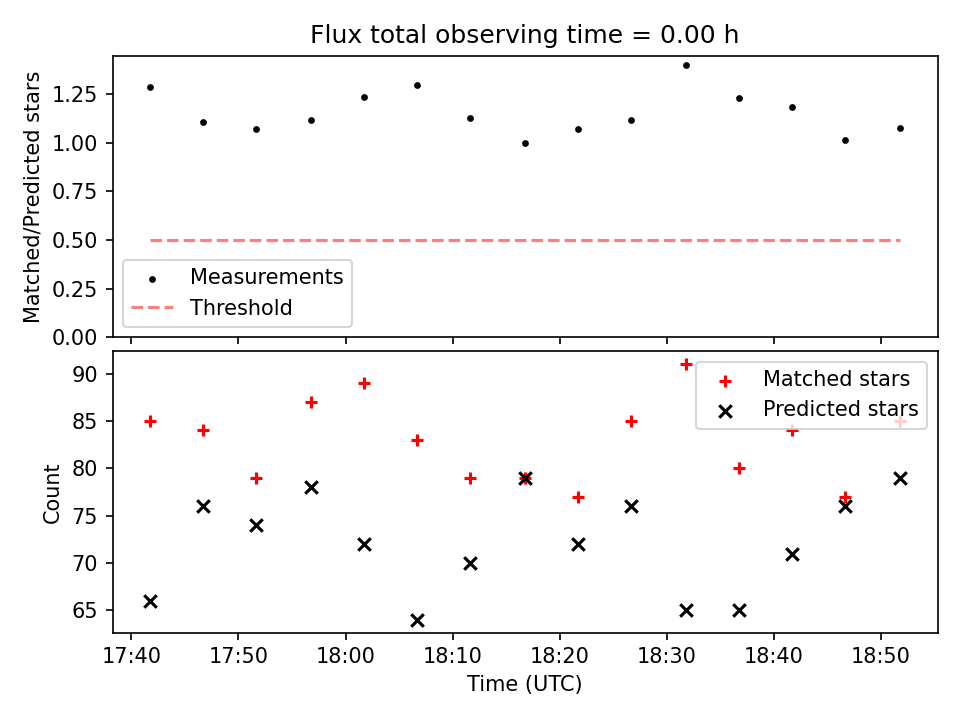 Flux total observing time = 0.00 h

Matched/Predicted stars

1.25
1.00
0.75
0.50
0.25
0.00

Measurements
Threshold

Count

90
85
80
75
70
65

Matched stars
Predicted stars

17:40 17:50 18:00 18:10 18:20 18:30 18:40 18:50

Time (UTC)